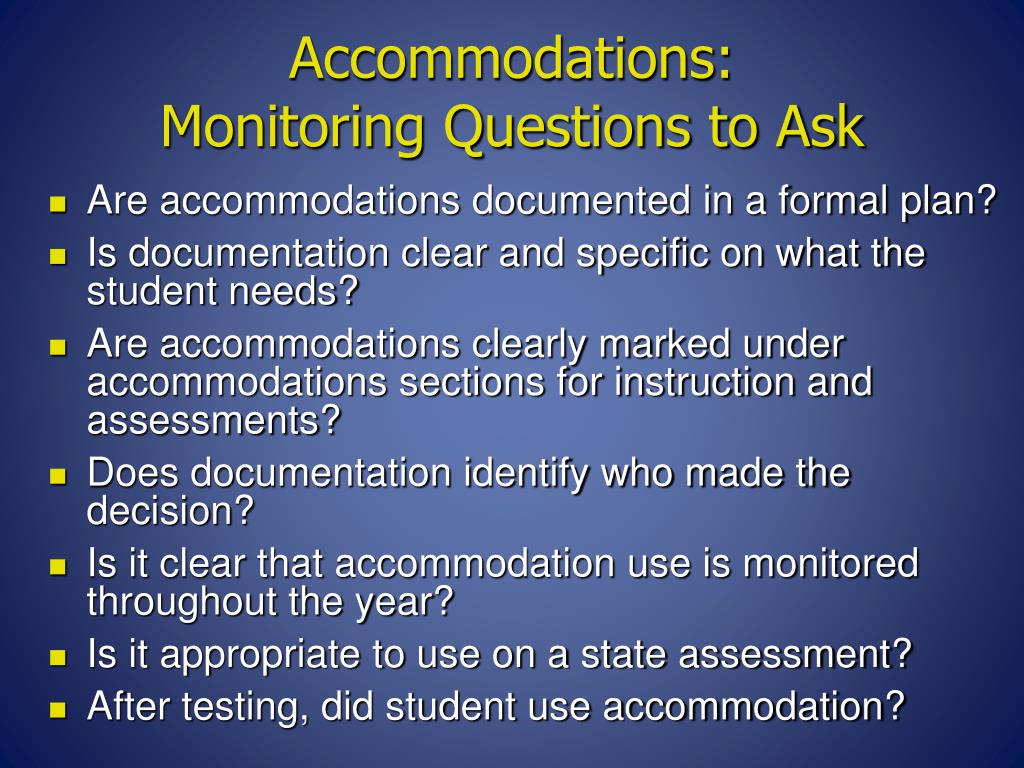 Accommodations:
Monitoring Questions to Ask

- Are accommodations documented in a formal plan?
- Is documentation clear and specific on what the student needs?
- Are accommodations clearly marked under accommodations sections for instruction and assessments?
- Does documentation identify who made the decision?
- Is it clear that accommodation use is monitored throughout the year?
- Is it appropriate to use on a state assessment?
- After testing, did student use accommodation?